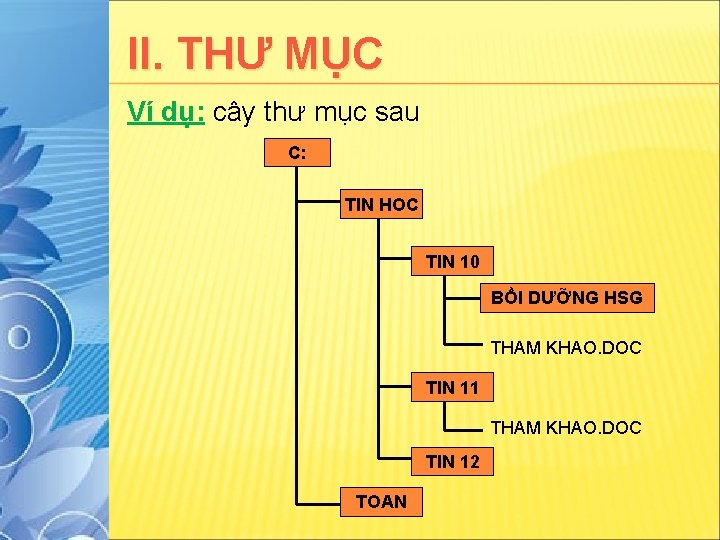 II. THƯ MỤC

Ví dụ: cây thư mục sau

C:
TIN HOC
TIN 10
BỒI DƯỠNG HSG
THAM KHAO.DOC
TIN 11
THAM KHAO.DOC
TIN 12
TOAN